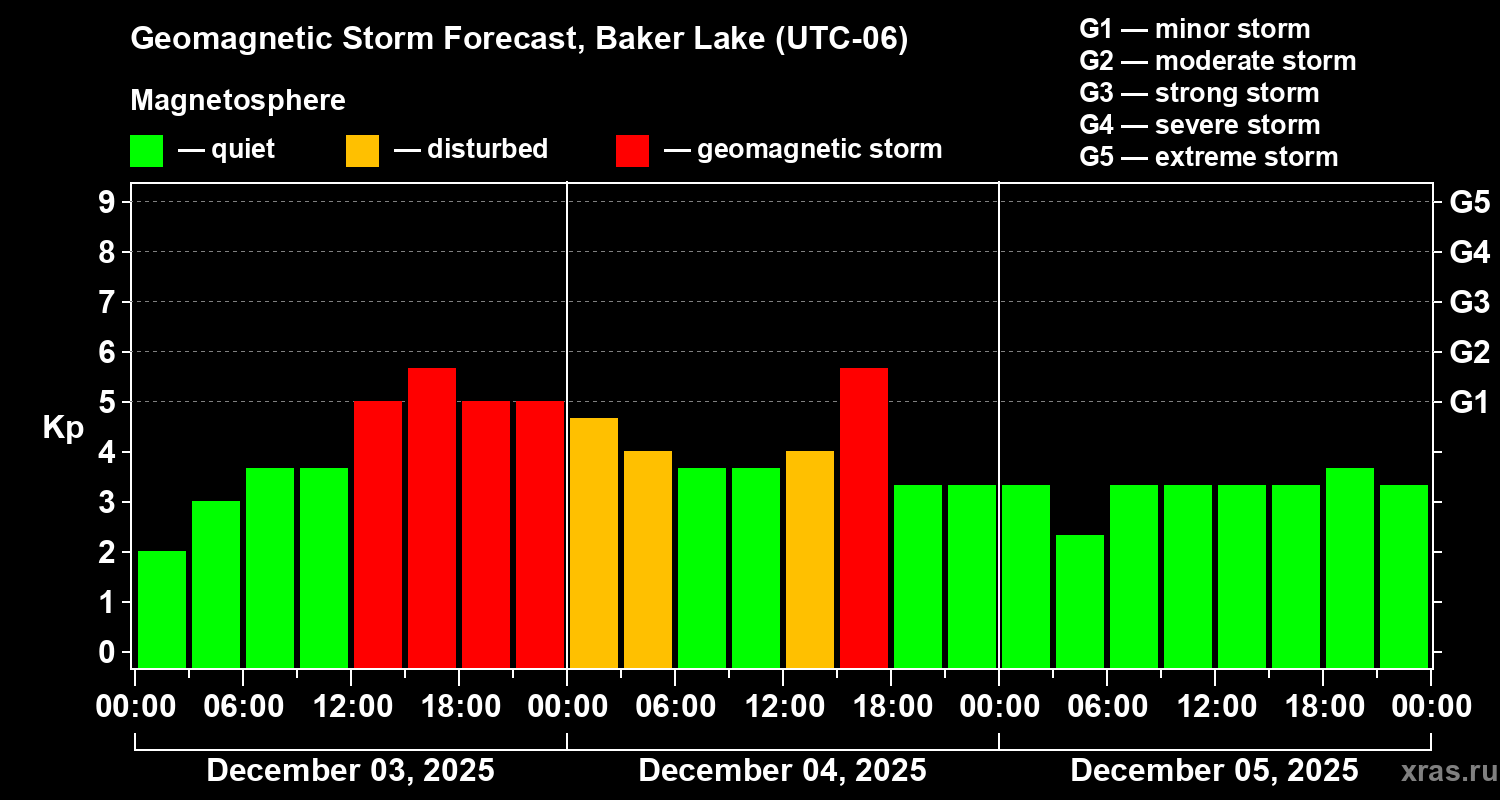 Geomagnetic Storm Forecast, Baker Lake (UTC-06)

Magnetosphere

— quiet — disturbed — geomagnetic storm

G1 — minor storm
G2 — moderate storm
G3 — strong storm
G4 — severe storm
G5 — extreme storm

Kp

9
8
7
6
5
4
3
2
1
0

G5
G4
G3
G2
G1

00:00 06:00 12:00 18:00 00:00 06:00 12:00 18:00 00:00 06:00 12:00 18:00 00:00

December 03, 2025
December 04, 2025
December 05, 2025

xras.ru